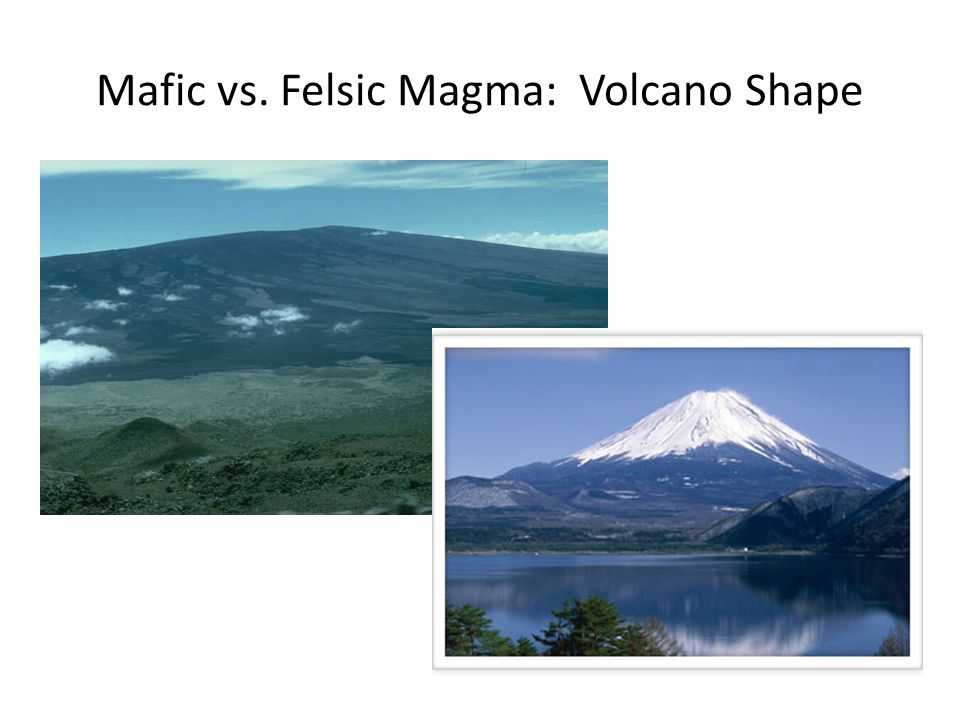 Mafic vs. Felsic Magma:  Volcano Shape